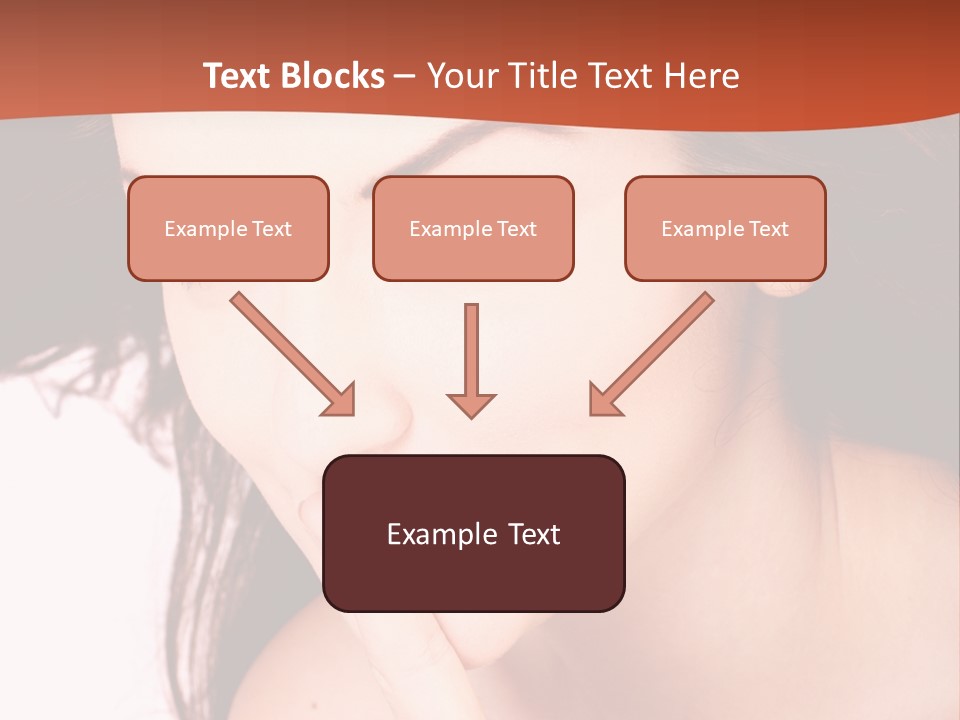 Text Blocks – Your Title Text Here

Example Text

Example Text

Example Text

Example Text